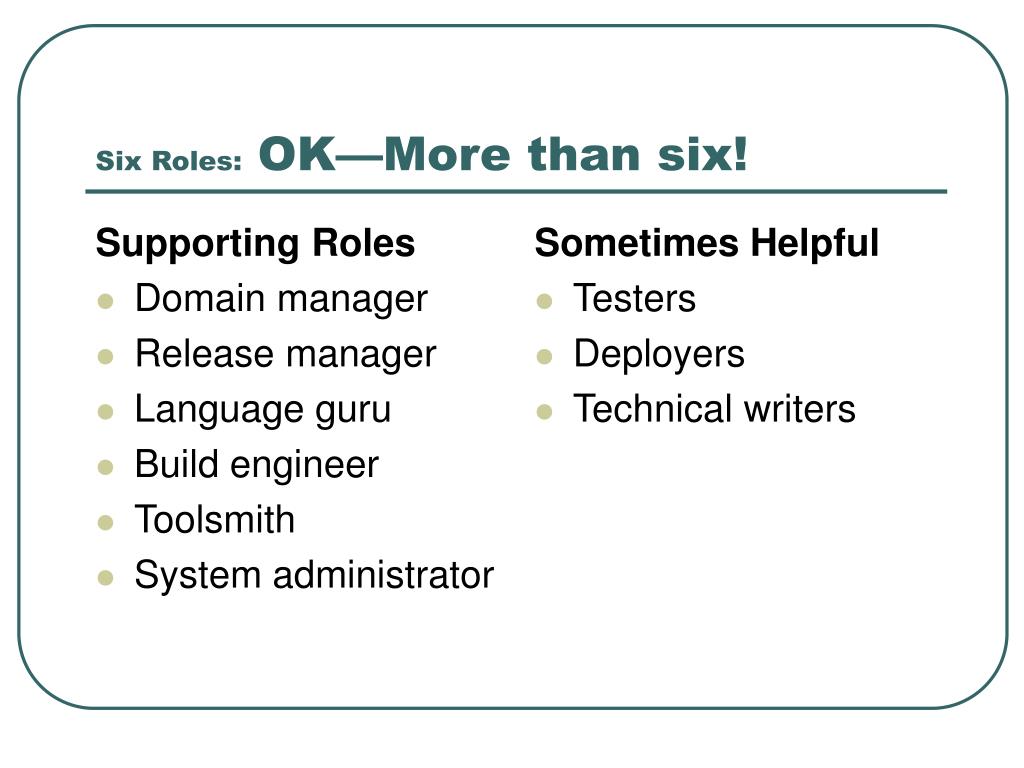 Six Roles: OK—More than six!

Supporting Roles
- Domain manager
- Release manager
- Language guru
- Build engineer
- Toolsmith
- System administrator

Sometimes Helpful
- Testers
- Deployers
- Technical writers